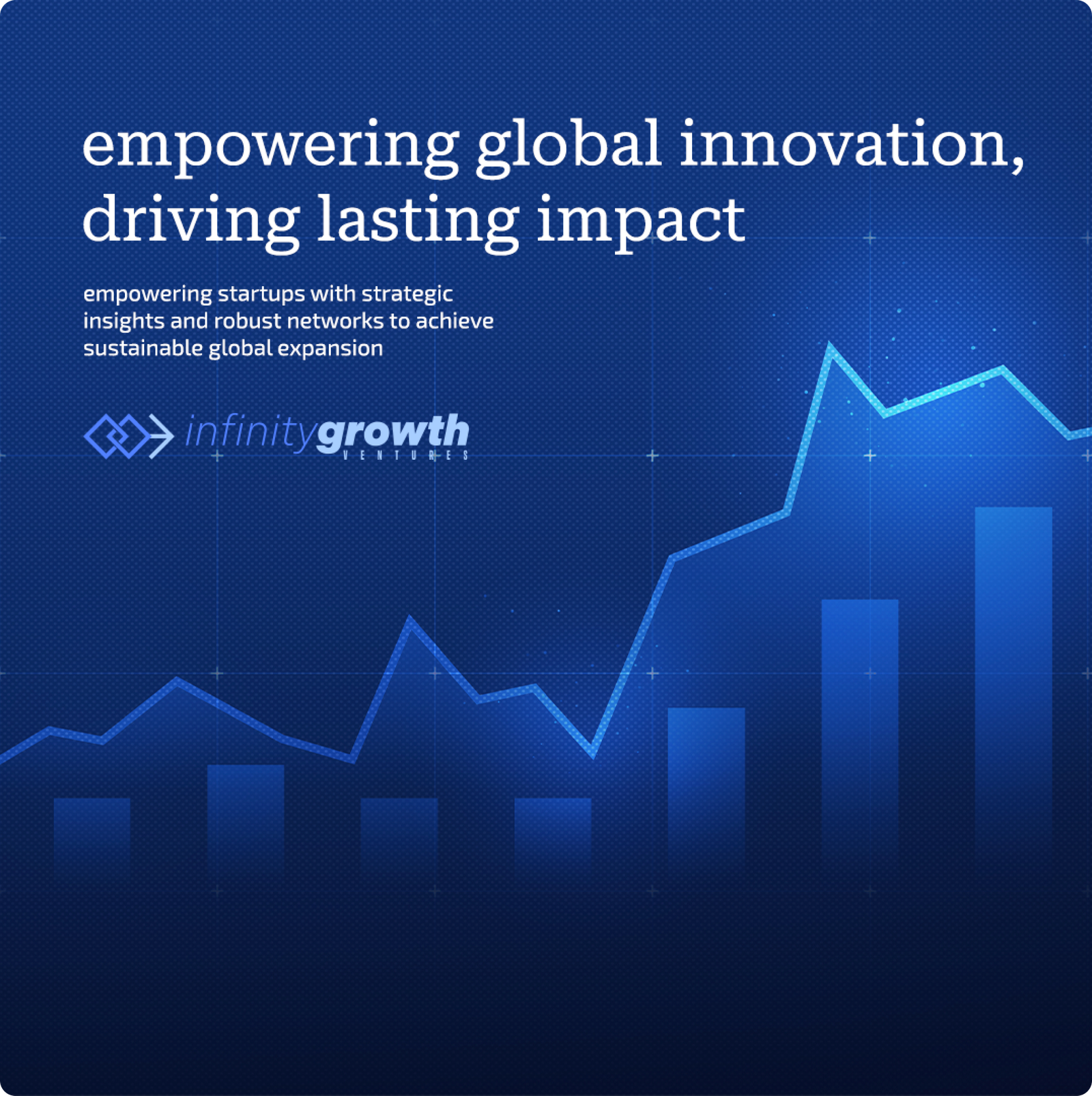 empowering global innovation, driving lasting impact

empowering startups with strategic insights and robust networks to achieve sustainable global expansion

infinitygrowth
VENTURES